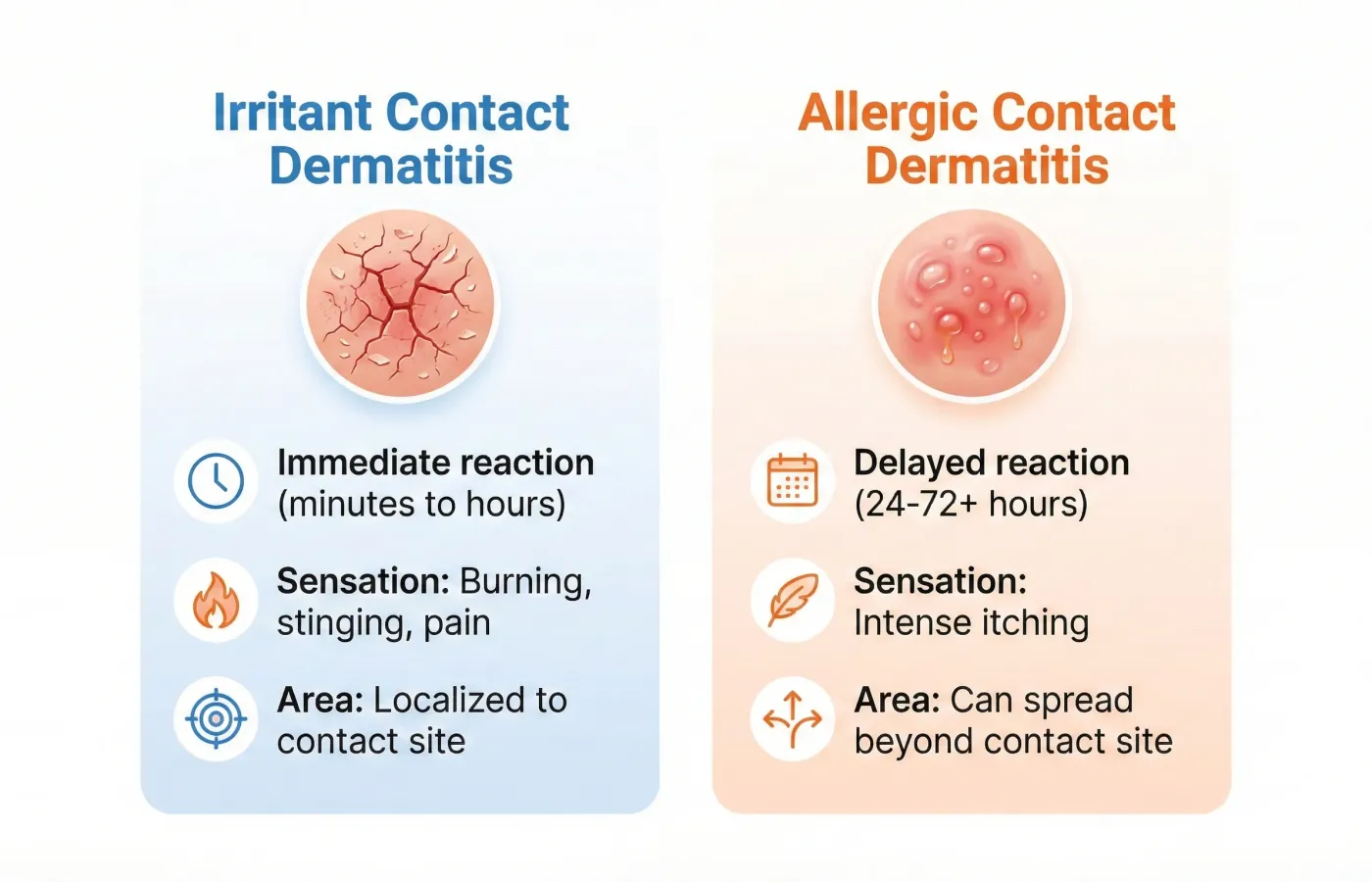 Irritant Contact Dermatitis

Immediate reaction (minutes to hours)

Sensation: Burning, stinging, pain

Area: Localized to contact site

Allergic Contact Dermatitis

Delayed reaction (24-72+ hours)

Sensation: Intense itching

Area: Can spread beyond contact site